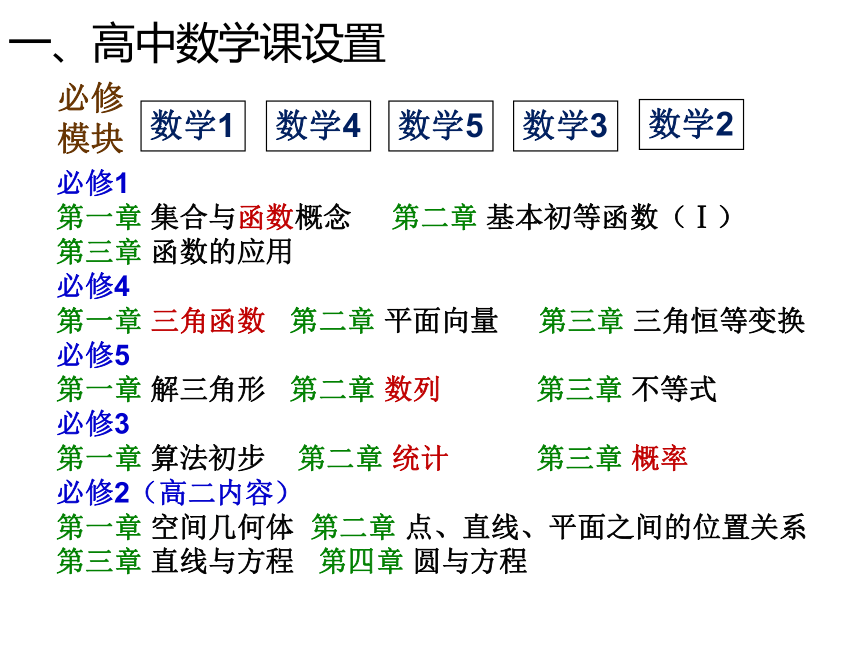 一、高中数学课设置

必修模块

数学1 数学4 数学5 数学3 数学2

必修1
第一章 集合与函数概念 第二章 基本初等函数（Ⅰ）
第三章 函数的应用
必修4
第一章 三角函数 第二章 平面向量 第三章 三角恒等变换
必修5
第一章 解三角形 第二章 数列 第三章 不等式
必修3
第一章 算法初步 第二章 统计 第三章 概率
必修2（高二内容）
第一章 空间几何体 第二章 点、直线、平面之间的位置关系
第三章 直线与方程 第四章 圆与方程